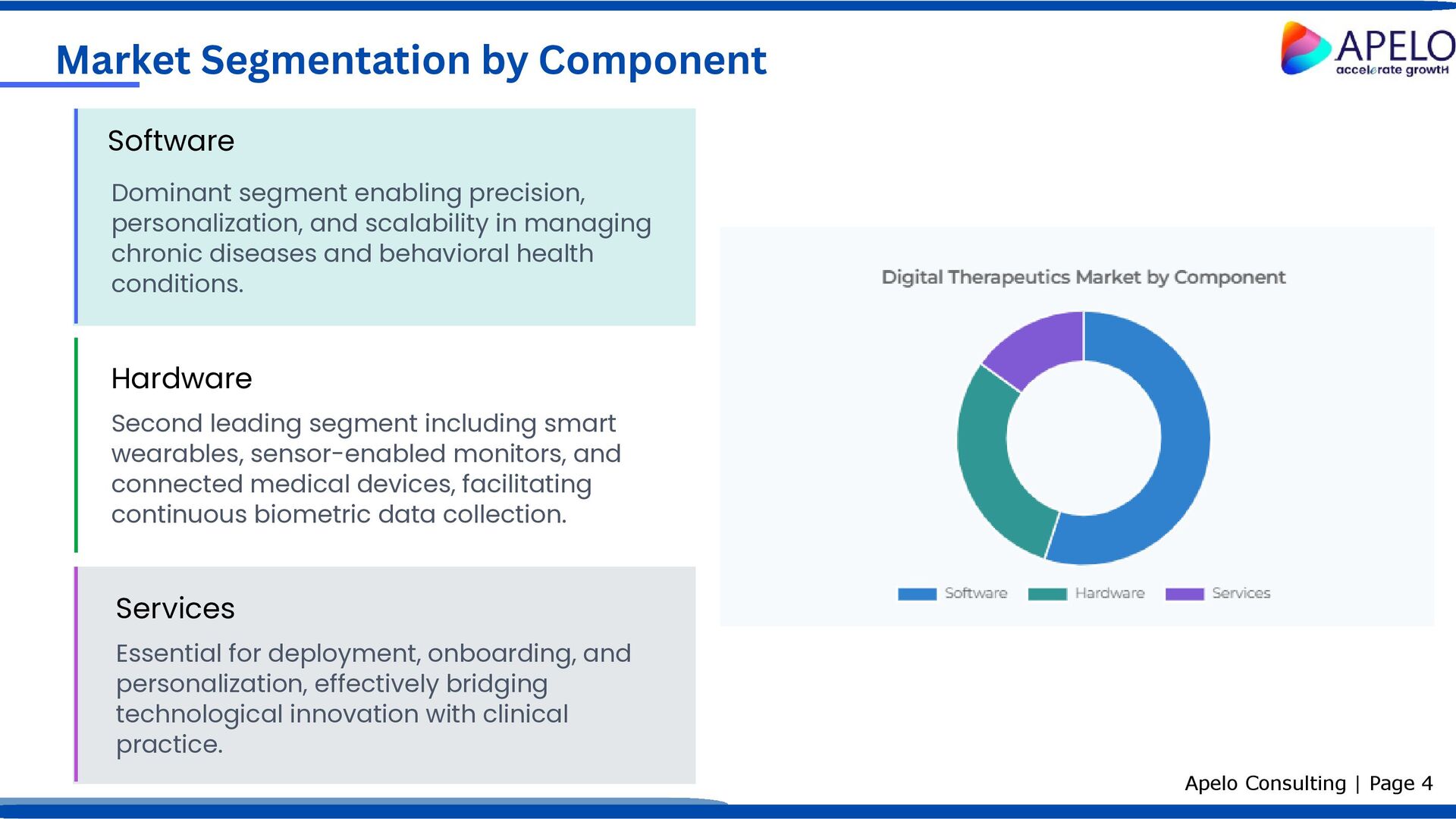 Market Segmentation by Component

APELO
accelerate growtH

Software

Dominant segment enabling precision, personalization, and scalability in managing chronic diseases and behavioral health conditions.

Hardware

Second leading segment including smart wearables, sensor-enabled monitors, and connected medical devices, facilitating continuous biometric data collection.

Services

Essential for deployment, onboarding, and personalization, effectively bridging technological innovation with clinical practice.

Digital Therapeutics Market by Component

Software Hardware Services

Apelo Consulting | Page 4